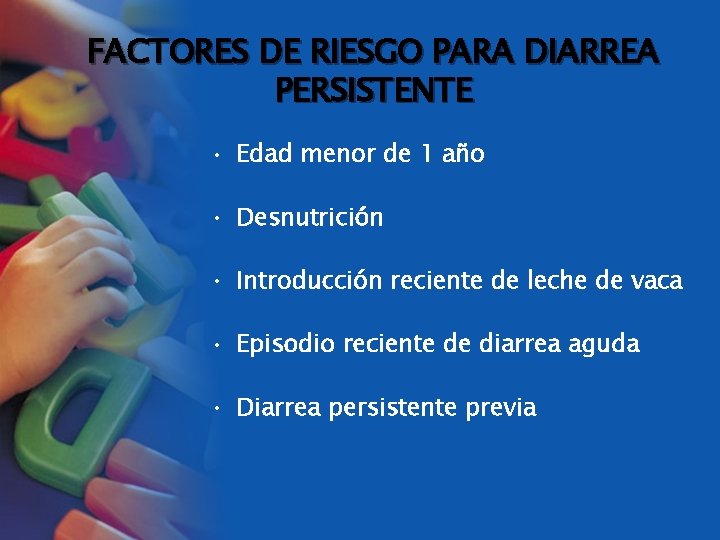 FACTORES DE RIESGO PARA DIARREA PERSISTENTE

• Edad menor de 1 año

• Desnutrición

• Introducción reciente de leche de vaca

• Episodio reciente de diarrea aguda

• Diarrea persistente previa